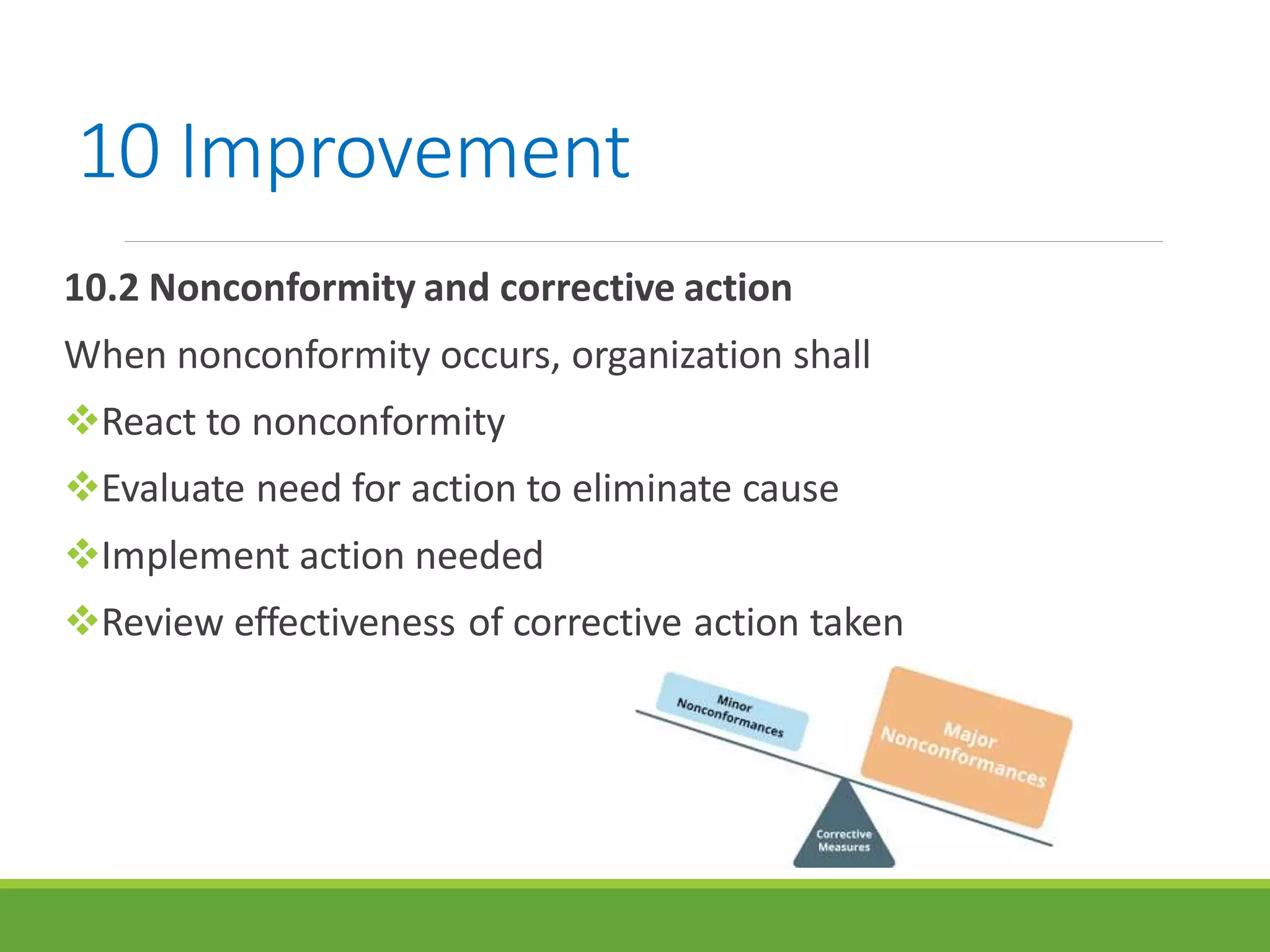 10 Improvement

10.2 Nonconformity and corrective action

When nonconformity occurs, organization shall

❖React to nonconformity

❖Evaluate need for action to eliminate cause

❖Implement action needed

❖Review effectiveness of corrective action taken

Minor Nonconformances

Major Nonconformances

Corrective Measures